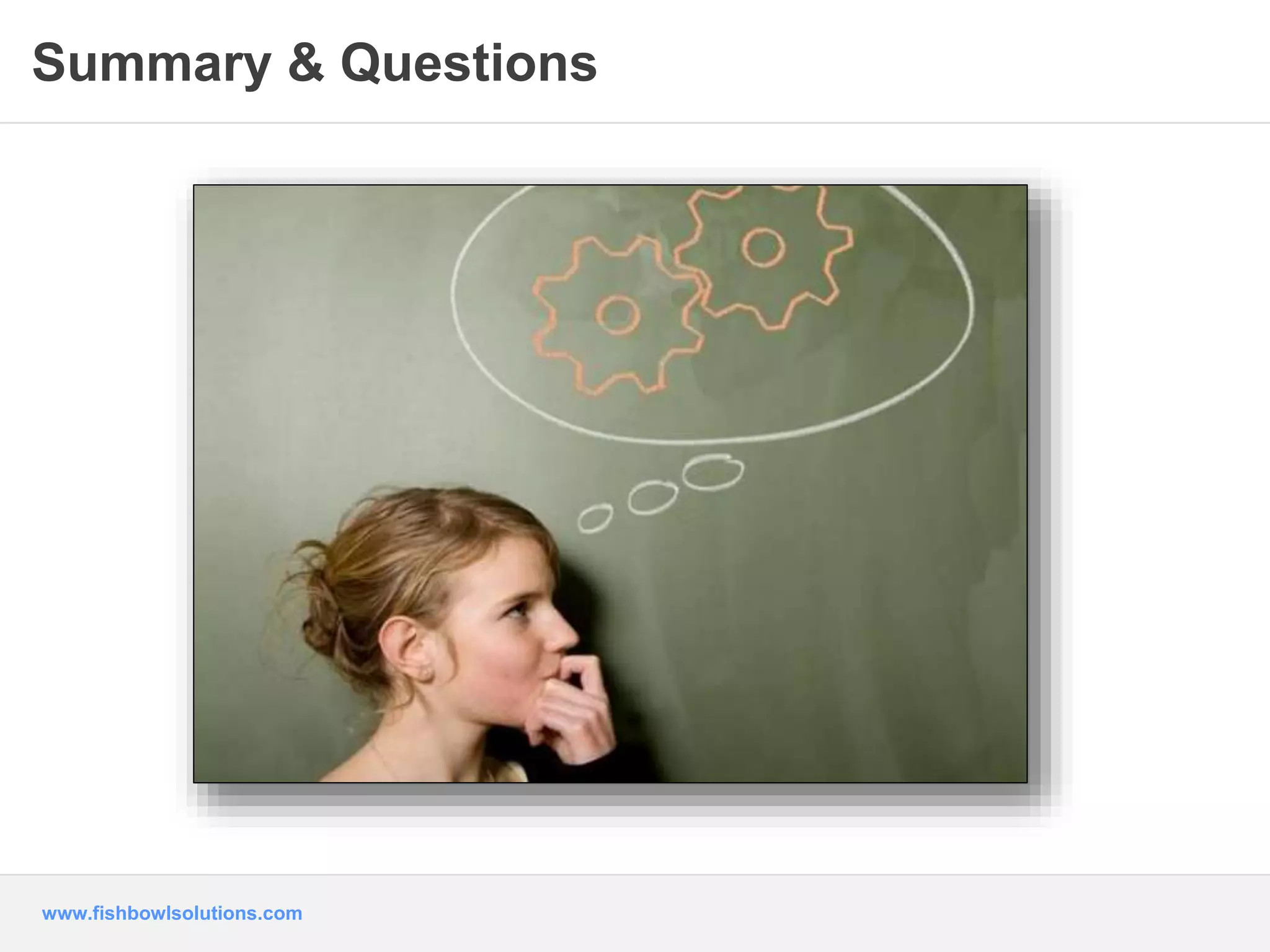 Summary & Questions

www.fishbowlsolutions.com